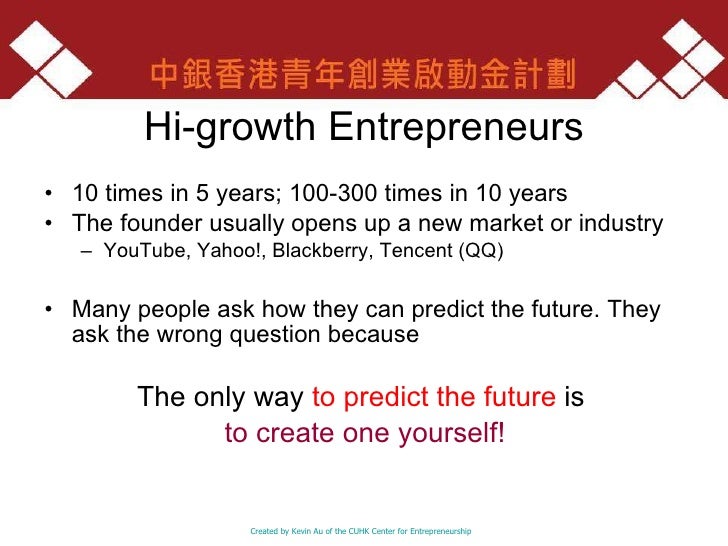 中銀香港青年創業啟動金計劃

Hi-growth Entrepreneurs

• 10 times in 5 years; 100-300 times in 10 years
• The founder usually opens up a new market or industry
– YouTube, Yahoo!, Blackberry, Tencent (QQ)

• Many people ask how they can predict the future. They ask the wrong question because

The only way to predict the future is to create one yourself!

Created by Kevin Au of the CUHK Center for Entrepreneurship